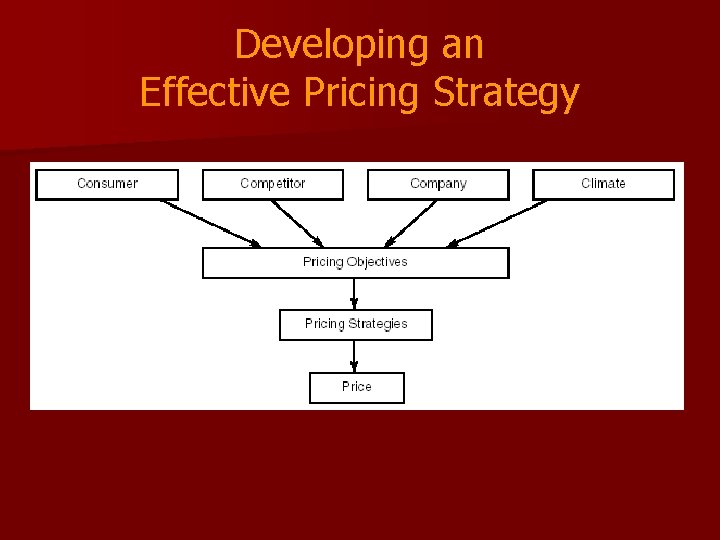 Developing an Effective Pricing Strategy

Consumer

Competitor

Company

Climate

Pricing Objectives

Pricing Strategies

Price